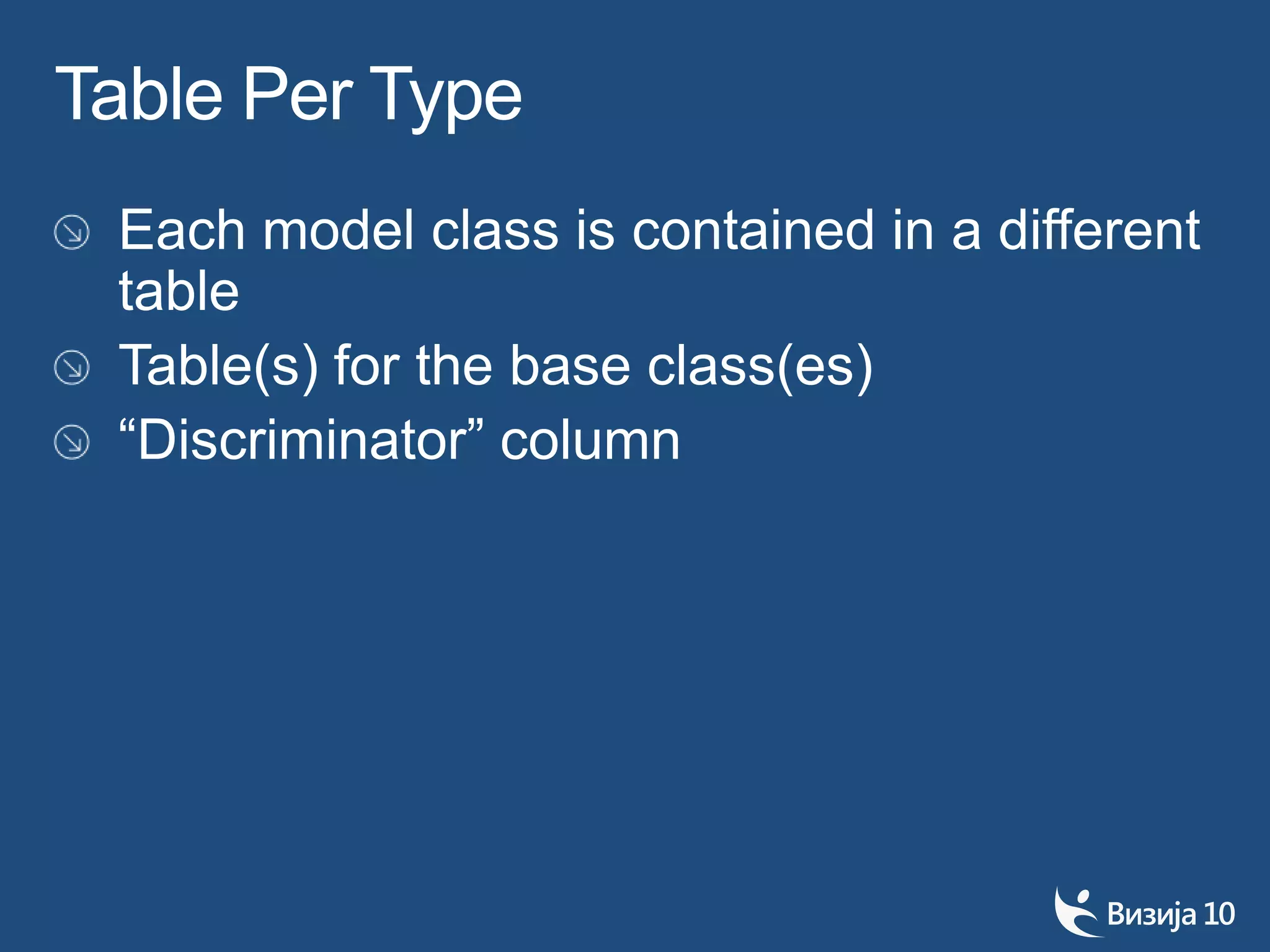 Table Per Type

Each model class is contained in a different table

Table(s) for the base class(es)

“Discriminator” column

Визија 10